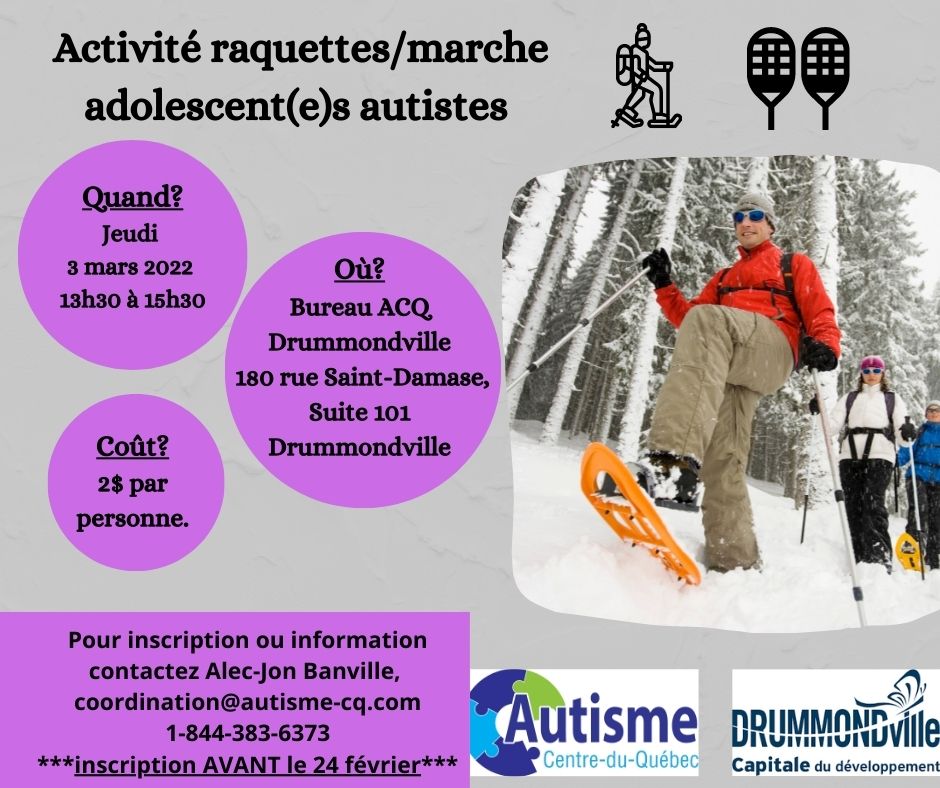 Activité raquettes/marche adolescent(e)s autistes

Quand?
Jeudi
3 mars 2022
13h30 à 15h30

Où?
Bureau ACQ
Drummondville
180 rue Saint-Damase,
Suite 101
Drummondville

Coût?
2$ par personne.

Pour inscription ou information contactez Alec-Jon Banville,
coordination@autisme-cq.com
1-844-383-6373
***inscription AVANT le 24 février***

Autisme
Centre-du-Québec

DRUMMONDville
Capitale du développement